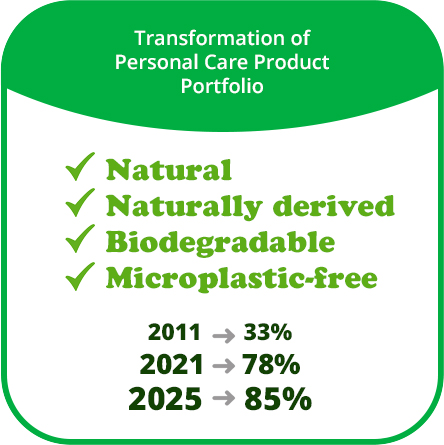 Transformation of Personal Care Product Portfolio

✓ Natural
✓ Naturally derived
✓ Biodegradable
✓ Microplastic-free

2011 → 33%
2021 → 78%
2025 → 85%